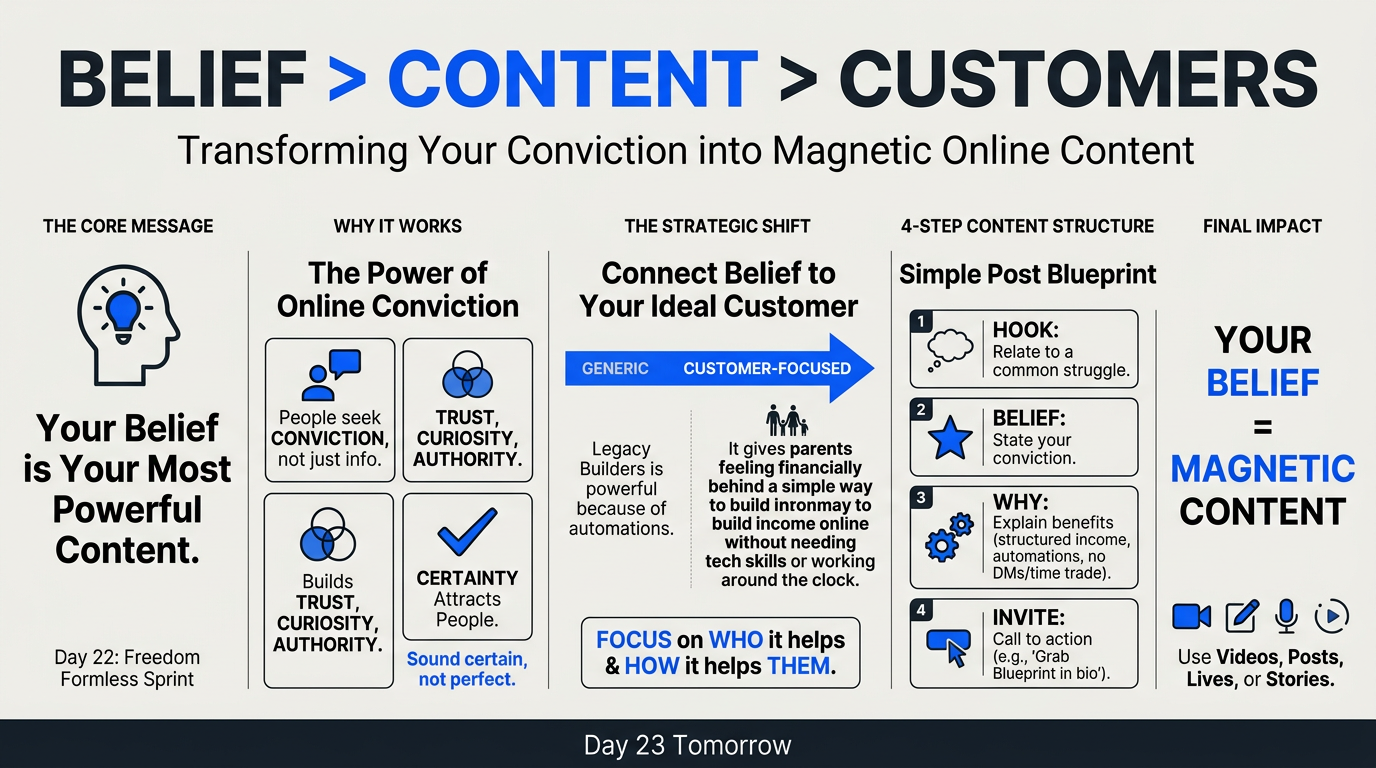 BELIEF > CONTENT > CUSTOMERS

Transforming Your Conviction into Magnetic Online Content

THE CORE MESSAGE

Your Belief is Your Most Powerful Content.

Day 22: Freedom Formless Sprint

WHY IT WORKS

The Power of Online Conviction

People seek CONVICTION, not just info.

TRUST, CURIOSITY, AUTHORITY.

Builds TRUST, CURIOSITY, AUTHORITY.

CERTAINTY Attracts People.

Sound certain, not perfect.

THE STRATEGIC SHIFT

Connect Belief to Your Ideal Customer

GENERIC CUSTOMER-FOCUSED

Legacy Builders is powerful because of automations.

It gives parents feeling financially behind a simple way to build inronmay to build income online without needing tech skills or working around the clock.

FOCUS on WHO it helps & HOW it helps THEM.

4-STEP CONTENT STRUCTURE

Simple Post Blueprint

1 HOOK: Relate to a common struggle.

2 BELIEF: State your conviction.

3 WHY: Explain benefits (structured income, automations, no DMs/time trade).

4 INVITE: Call to action (e.g., 'Grab Blueprint in bio').

FINAL IMPACT

YOUR BELIEF = MAGNETIC CONTENT

Use Videos, Posts, Lives, or Stories.

Day 23 Tomorrow